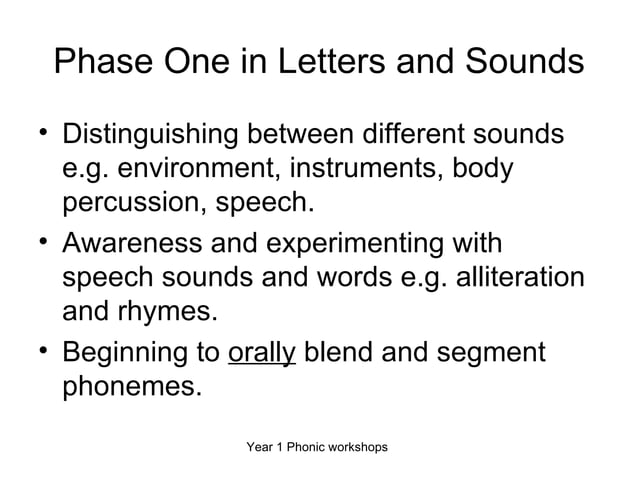 Phase One in Letters and Sounds

• Distinguishing between different sounds e.g. environment, instruments, body percussion, speech.

• Awareness and experimenting with speech sounds and words e.g. alliteration and rhymes.

• Beginning to orally blend and segment phonemes.

Year 1 Phonic workshops